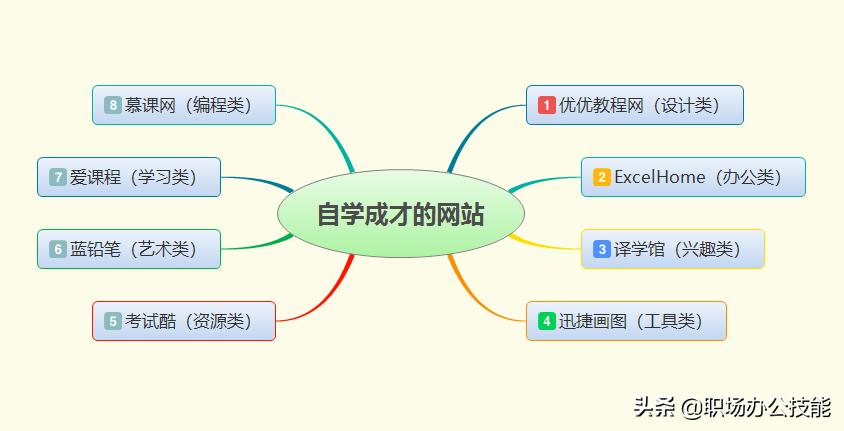 自学成才的网站

1 优优教程网（设计类）

2 ExcelHome（办公类）

3 译学馆（兴趣类）

4 迅捷画图（工具类）

5 考试酷（资源类）

6 蓝铅笔（艺术类）

7 爱课程（学习类）

8 慕课网（编程类）

头条 @职场办公技能